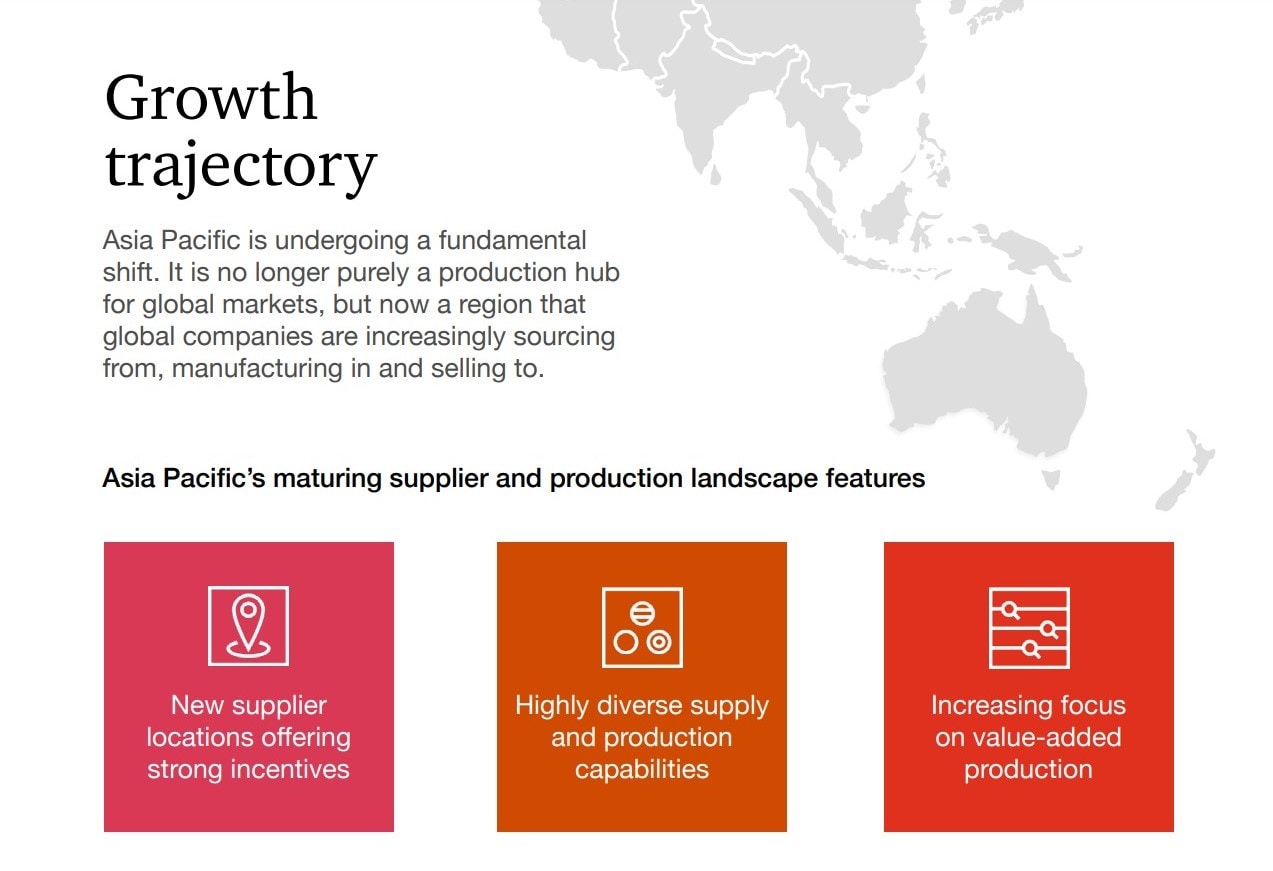 Growth trajectory

Asia Pacific is undergoing a fundamental shift. It is no longer purely a production hub for global markets, but now a region that global companies are increasingly sourcing from, manufacturing in and selling to.

Asia Pacific's maturing supplier and production landscape features

New supplier locations offering strong incentives

Highly diverse supply and production capabilities

Increasing focus on value-added production